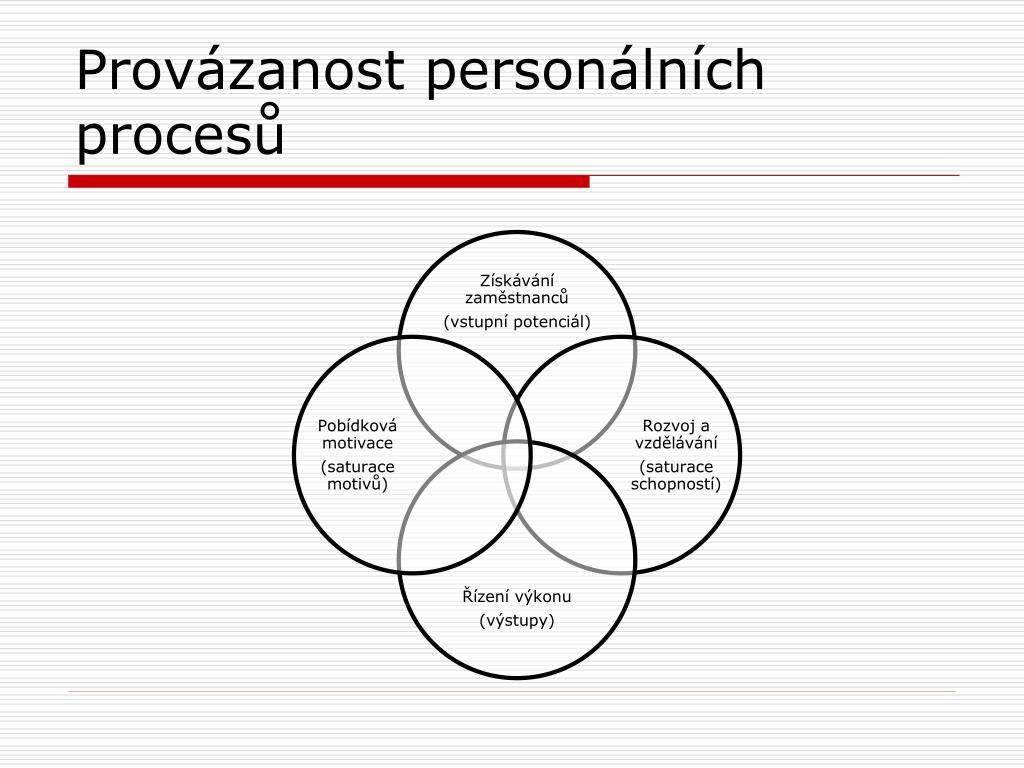 Provázanost personálních procesů

Získávání zaměstnanců
(vstupní potenciál)

Pobídková motivace
(saturace motivů)

Rozvoj a vzdělávání
(saturace schopností)

Řízení výkonu
(výstupy)